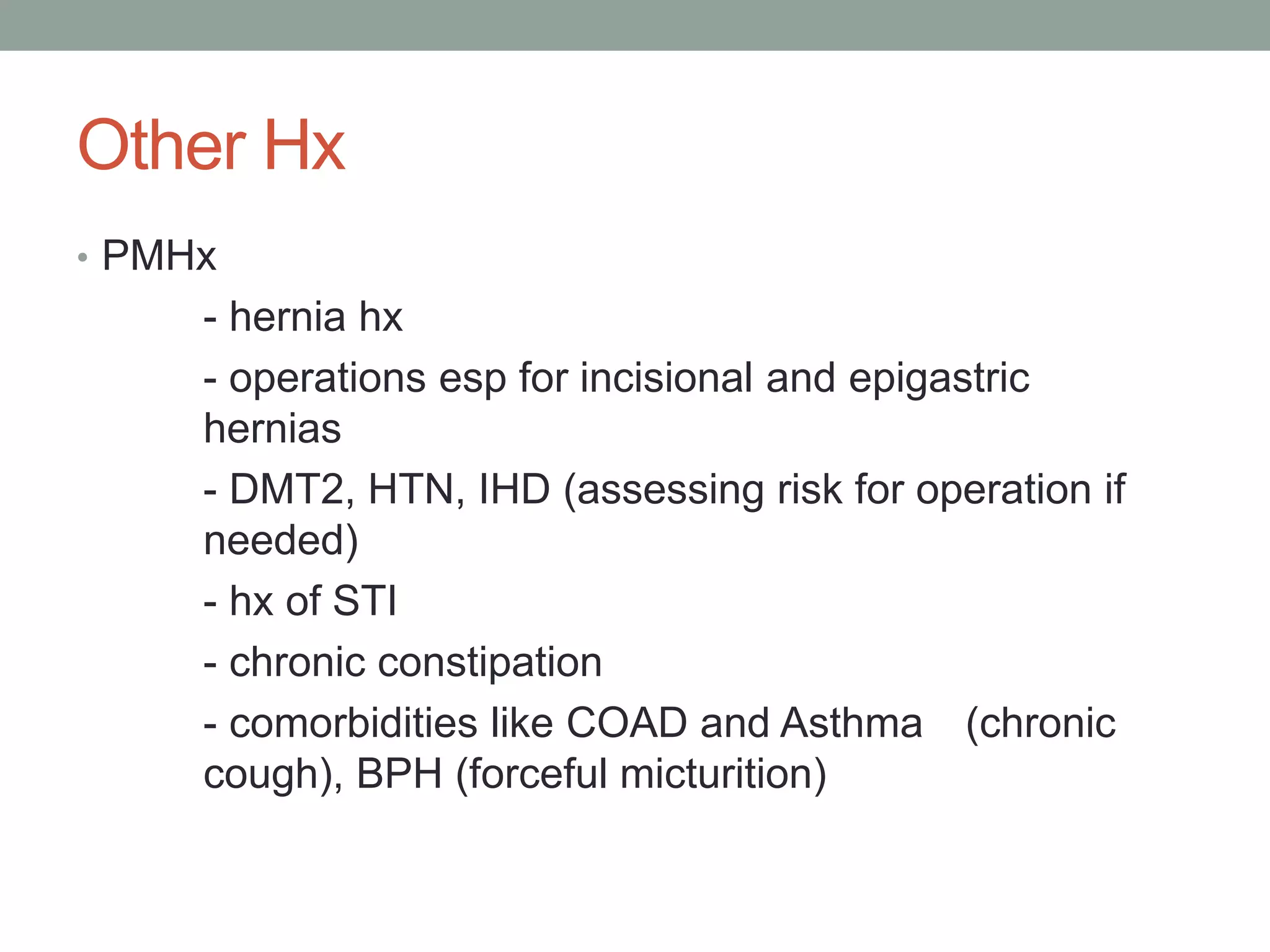 Other Hx

• PMHx

- hernia hx

- operations esp for incisional and epigastric hernias

- DMT2, HTN, IHD (assessing risk for operation if needed)

- hx of STI

- chronic constipation

- comorbidities like COAD and Asthma (chronic cough), BPH (forceful micturition)